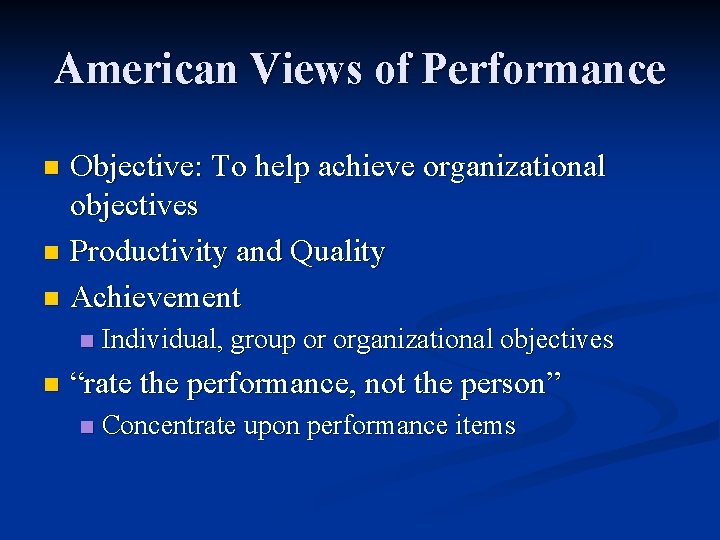 American Views of Performance

- Objective: To help achieve organizational objectives
- Productivity and Quality
- Achievement
  - Individual, group or organizational objectives
- “rate the performance, not the person”
  - Concentrate upon performance items